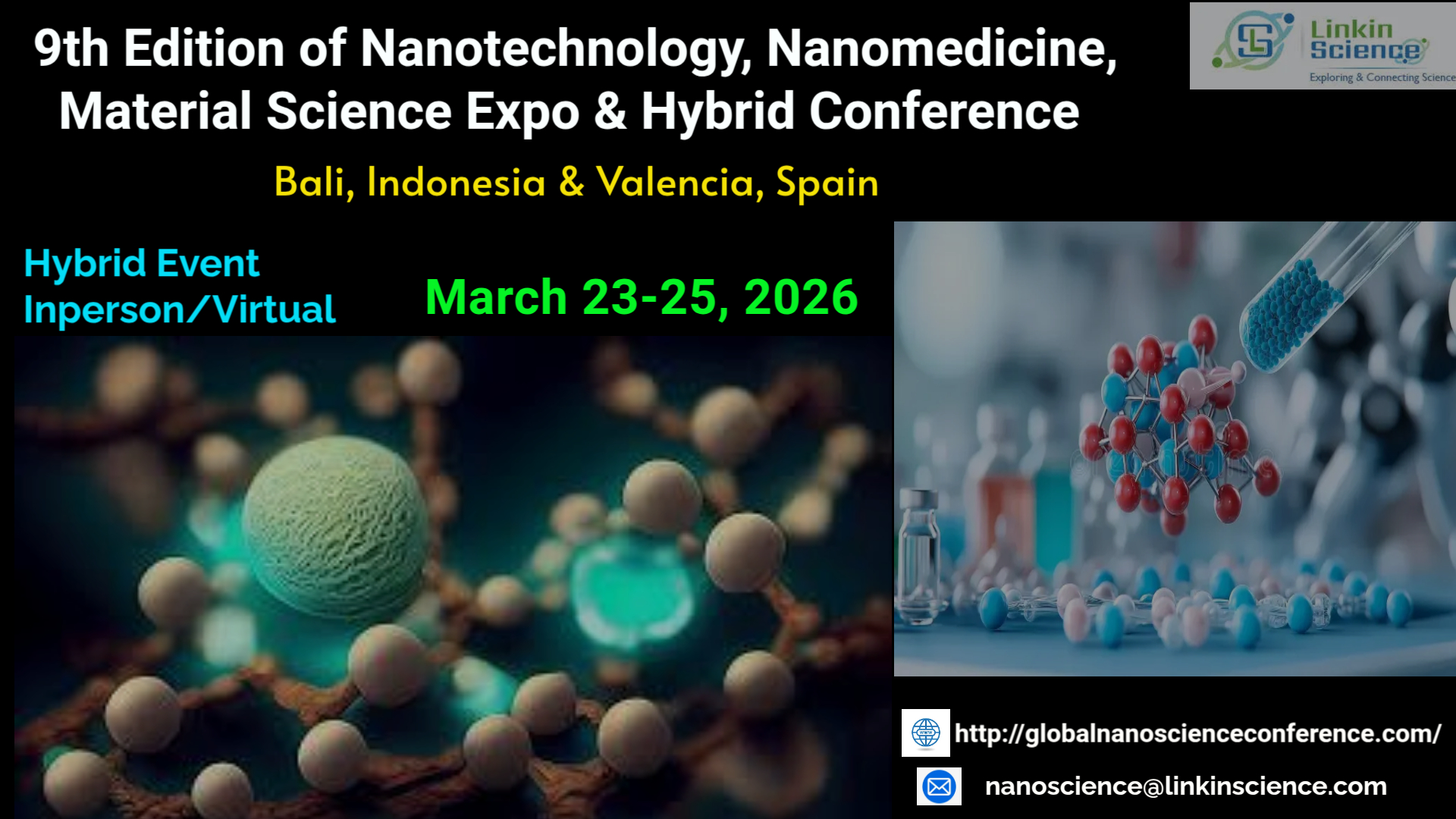 9th Edition of Nanotechnology, Nanomedicine, Material Science Expo & Hybrid Conference

Linkin Science
Exploring & Connecting Science

Bali, Indonesia & Valencia, Spain

Hybrid Event
Inperson/Virtual

March 23-25, 2026

http://globalnanoscienceconference.com/

nanoscience@linkinscience.com